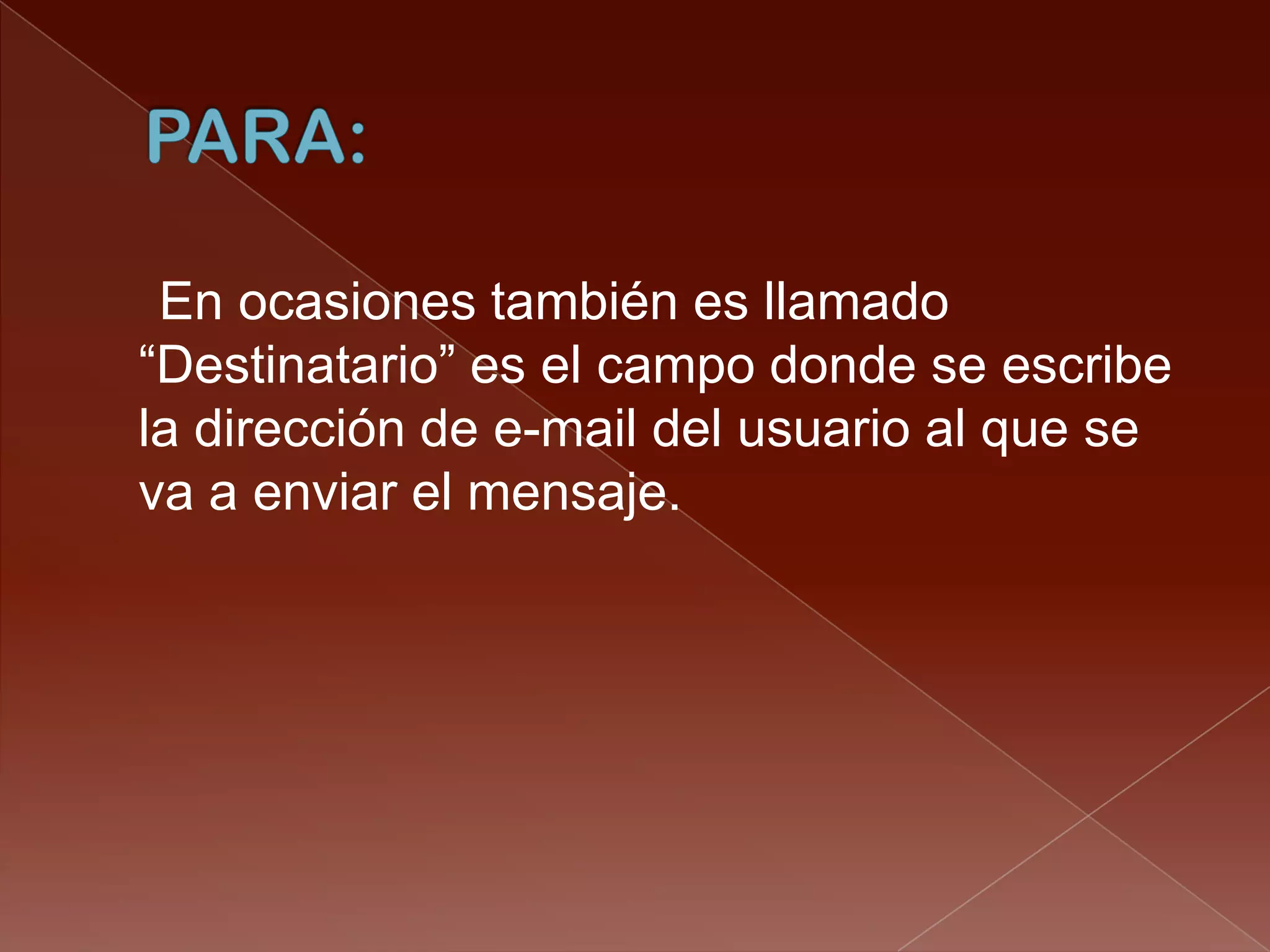 PARA:

En ocasiones también es llamado “Destinatario” es el campo donde se escribe la dirección de e-mail del usuario al que se va a enviar el mensaje.